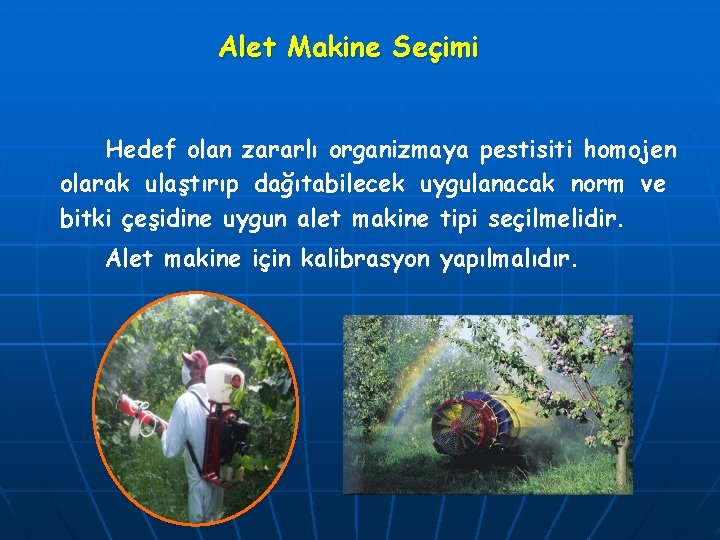 Alet Makine Seçimi

Hedef olan zararlı organizmaya pestisiti homojen olarak ulaştırıp dağıtabilecek uygulanacak norm ve bitki çeşidine uygun alet makine tipi seçilmelidir.

Alet makine için kalibrasyon yapılmalıdır.